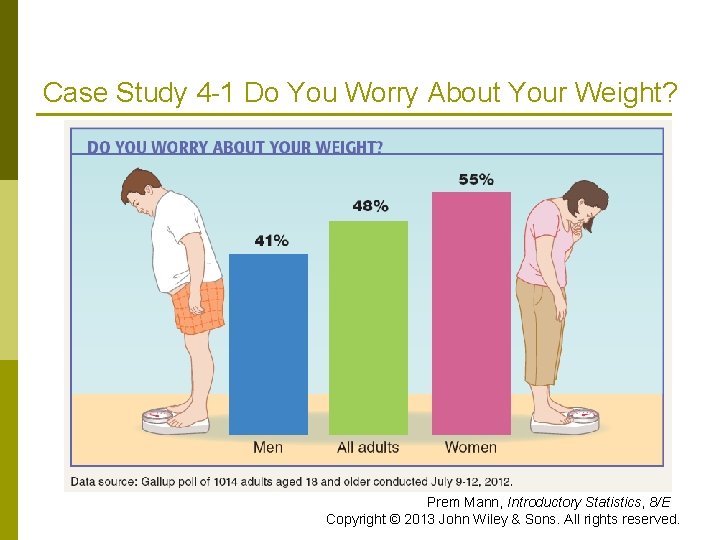 Case Study 4-1 Do You Worry About Your Weight?

DO YOU WORRY ABOUT YOUR WEIGHT?

41%

48%

55%

Men

All adults

Women

Data source: Gallup poll of 1014 adults aged 18 and older conducted July 9-12, 2012.

Prem Mann, Introductory Statistics, 8/E
Copyright © 2013 John Wiley & Sons. All rights reserved.